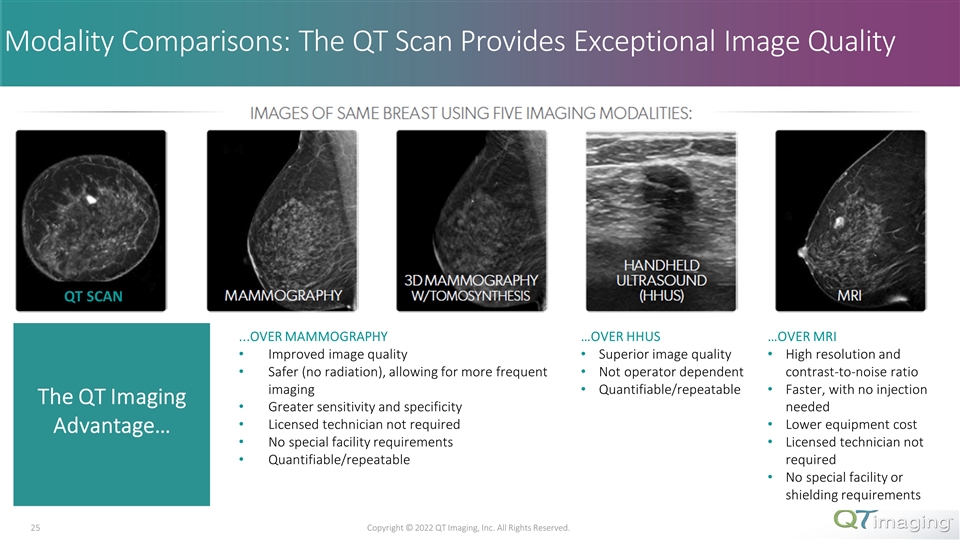 Modality Comparisons: The QT Scan Provides Exceptional Image Quality

IMAGES OF SAME BREAST USING FIVE IMAGING MODALITIES:

QT SCAN

MAMMOGRAPHY

3D MAMMOGRAPHY W/TOMOSYNTHESIS

HANDHELD ULTRASOUND (HHUS)

MRI

The QT Imaging Advantage…

...OVER MAMMOGRAPHY
• Improved image quality
• Safer (no radiation), allowing for more frequent imaging
• Greater sensitivity and specificity
• Licensed technician not required
• No special facility requirements
• Quantifiable/repeatable

…OVER HHUS
• Superior image quality
• Not operator dependent
• Quantifiable/repeatable

…OVER MRI
• High resolution and contrast-to-noise ratio
• Faster, with no injection needed
• Lower equipment cost
• Licensed technician not required
• No special facility or shielding requirements

25

Copyright © 2022 QT Imaging, Inc. All Rights Reserved.

QT imaging